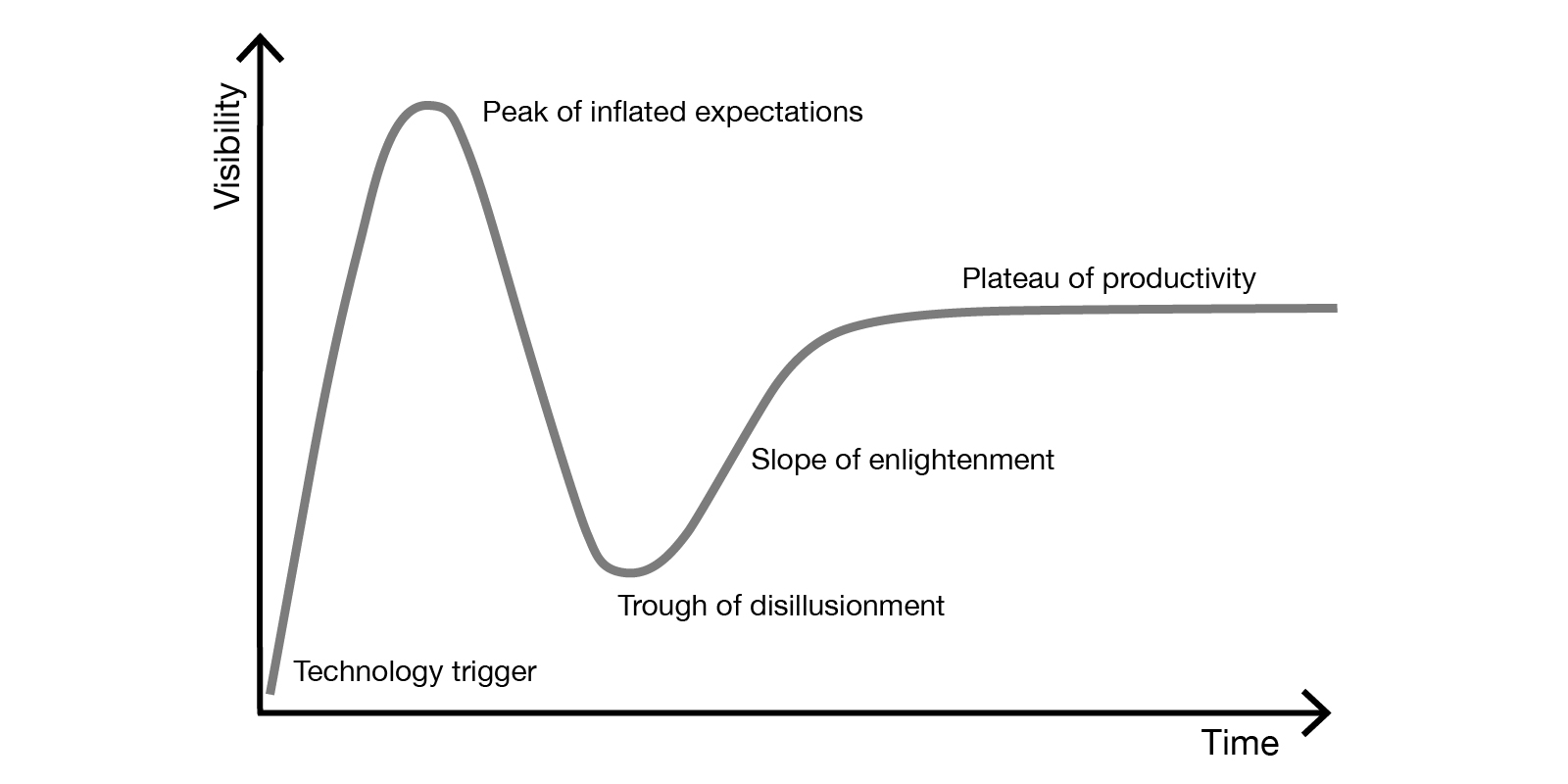 Visibility

Peak of inflated expectations

Plateau of productivity

Slope of enlightenment

Trough of disillusionment

Technology trigger

Time